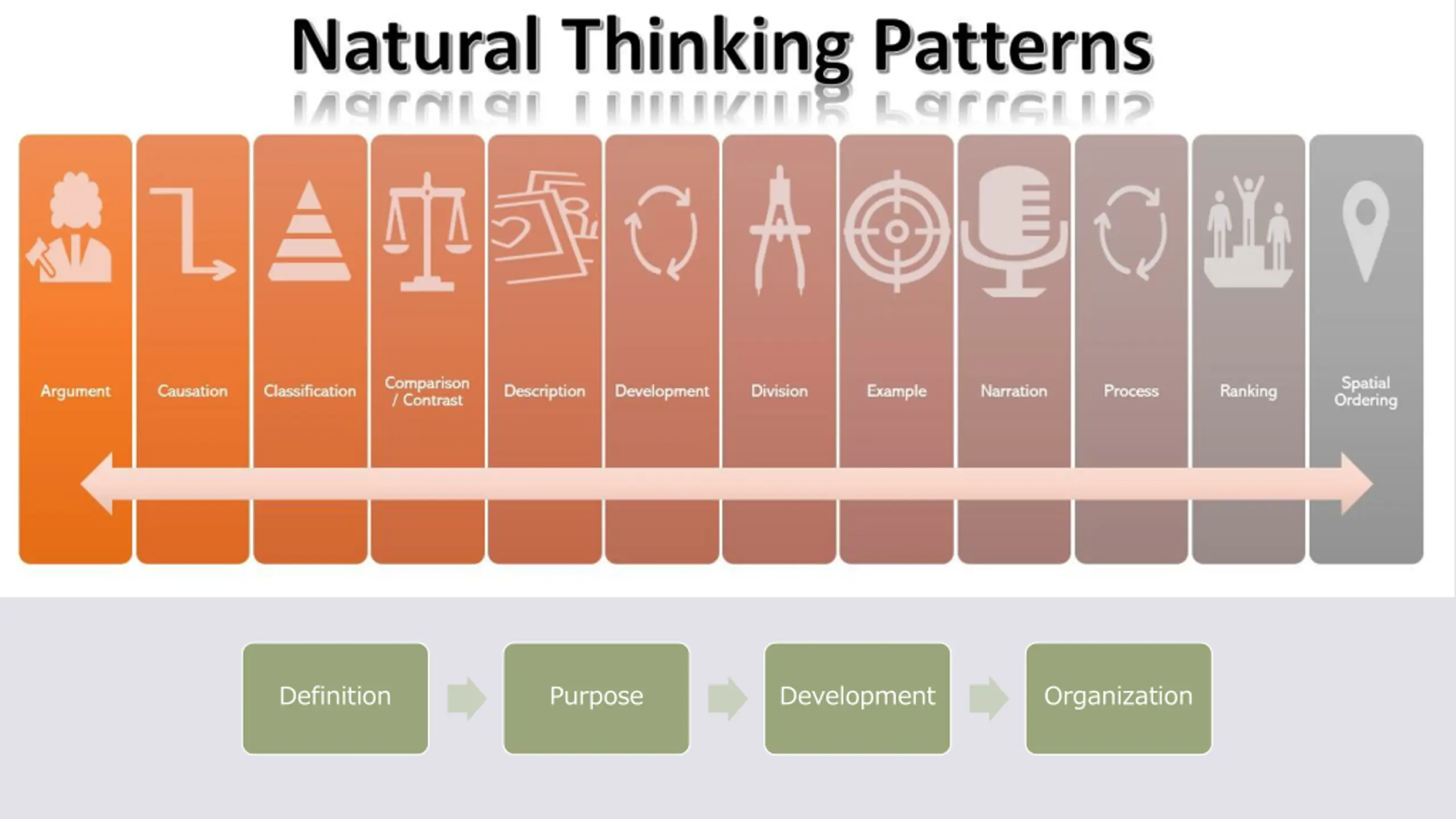 Natural Thinking Patterns

Argument

Causation

Classification

Comparison / Contrast

Description

Development

Division

Example

Narration

Process

Ranking

Spatial Ordering

Definition

Purpose

Development

Organization